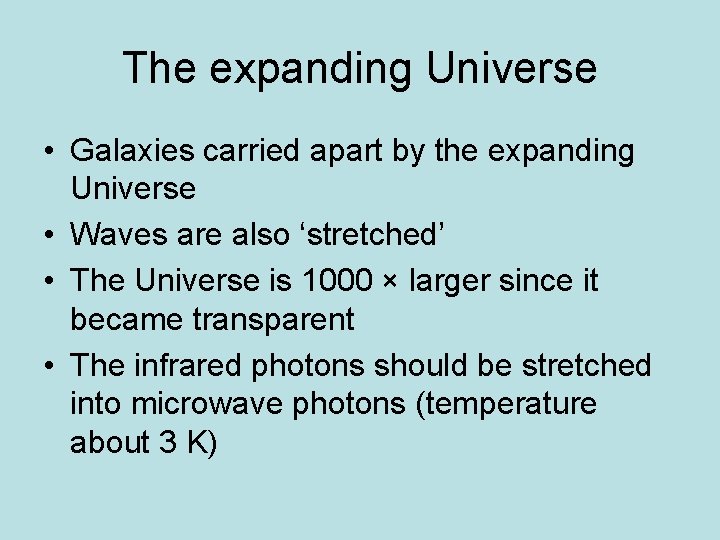 The expanding Universe

• Galaxies carried apart by the expanding Universe
• Waves are also ‘stretched’
• The Universe is 1000 × larger since it became transparent
• The infrared photons should be stretched into microwave photons (temperature about 3 K)